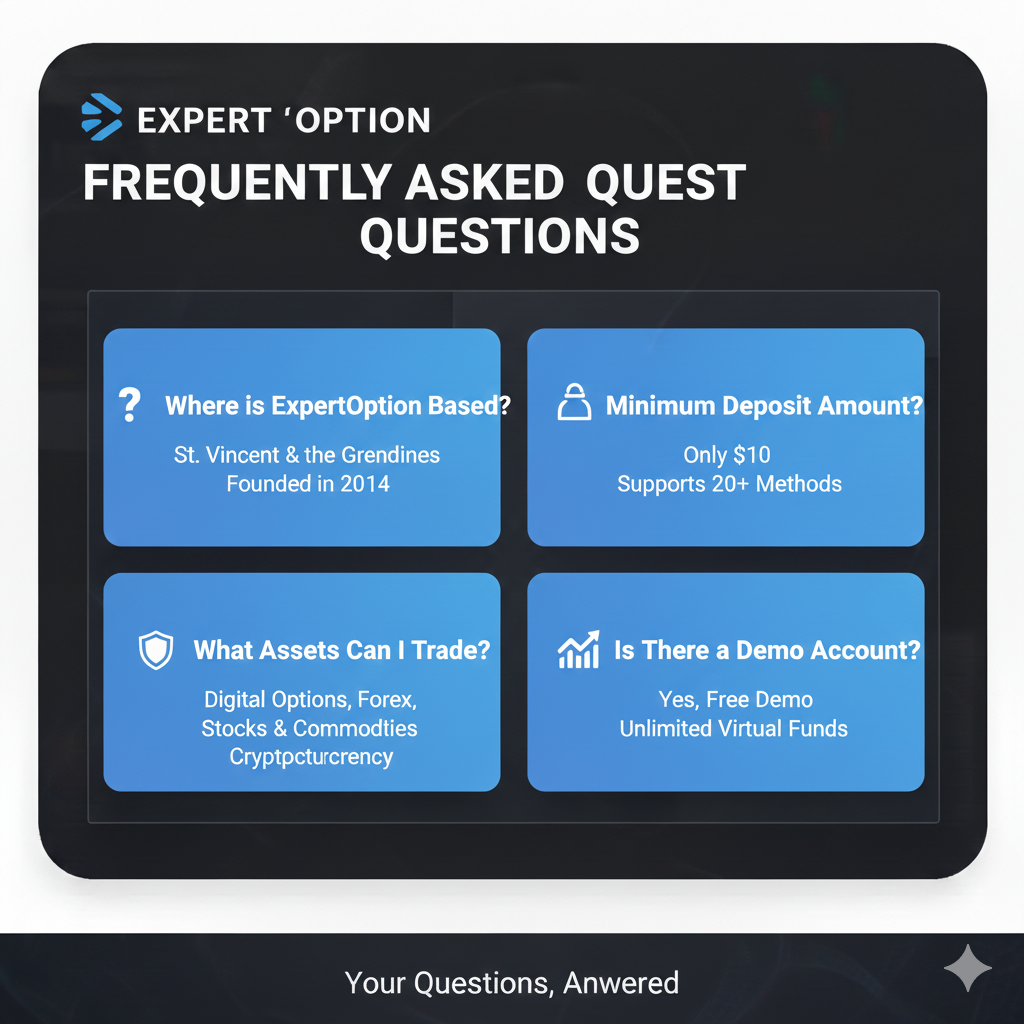 EXPERT 'OPTION

FREQUENTLY ASKED QUEST QUESTIONS

? Where is ExpertOption Based?

St. Vincent & the Grendines
Founded in 2014

Minimum Deposit Amount?

Only $10
Supports 20+ Methods

What Assets Can I Trade?

Digital Options, Forex,
Stocks & Commodties
Cryptpcturcrency

Is There a Demo Account?

Yes, Free Demo
Unlimited Virtual Funds

Your Questions, Anwered